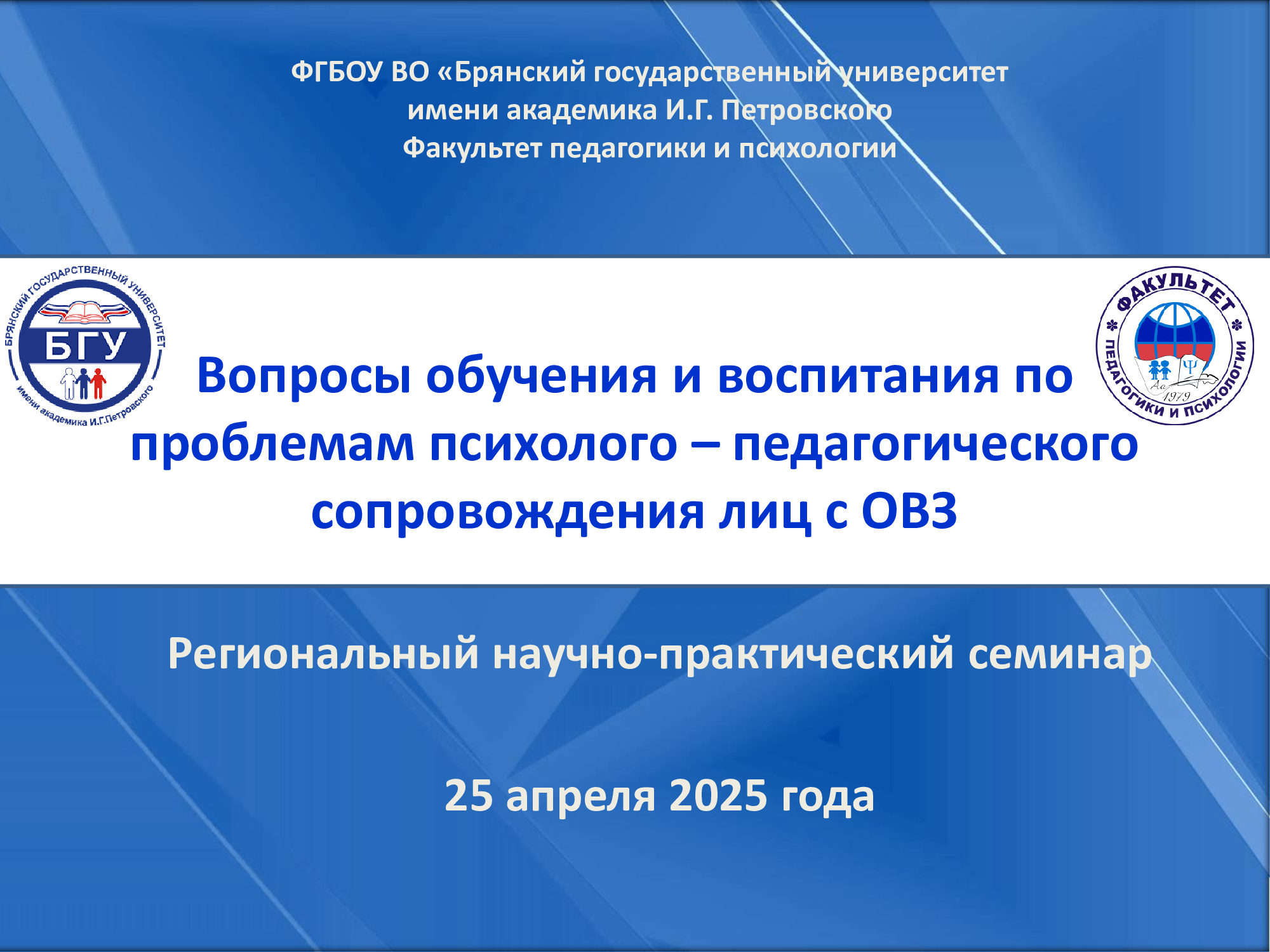 ФГБОУ ВО «Брянский государственный университет имени академика И.Г. Петровского
Факультет педагогики и психологии

БРЯНСКИЙ ГОСУДАРСТВЕННЫЙ УНИВЕРСИТЕТ
БГУ
имени академика И.Г.Петровского

ФАКУЛЬТЕТ ПЕДАГОГИКИ И ПСИХОЛОГИИ
Аа
Ψ
1979

Вопросы обучения и воспитания по проблемам психолого – педагогического сопровождения лиц с ОВЗ

Региональный научно-практический семинар

25 апреля 2025 года